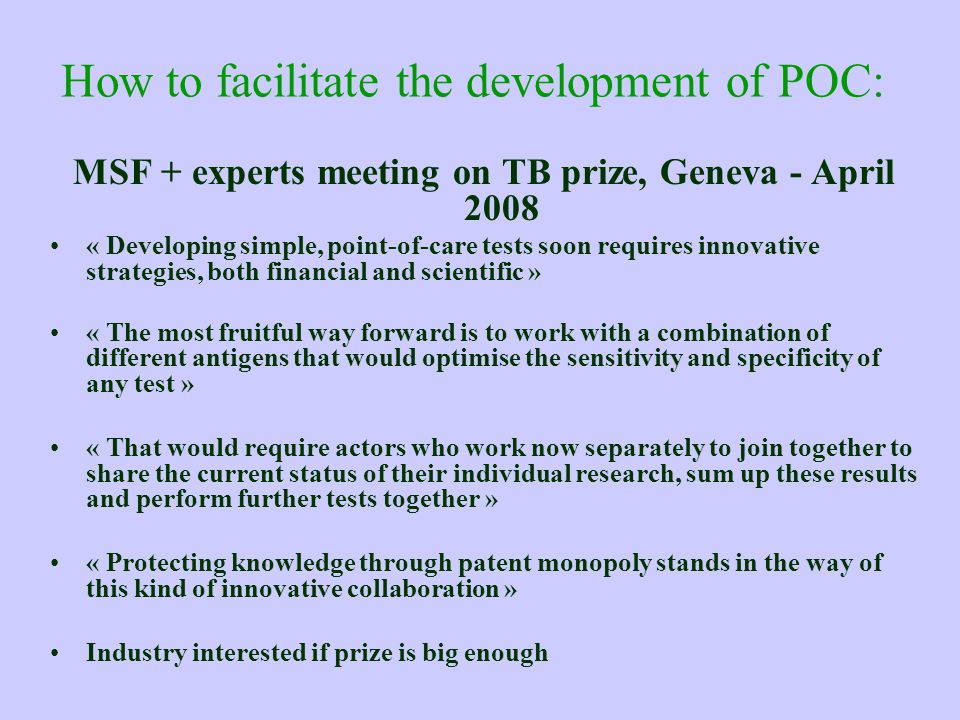 How to facilitate the development of POC:

MSF + experts meeting on TB prize, Geneva - April 2008

• « Developing simple, point-of-care tests soon requires innovative strategies, both financial and scientific »

• « The most fruitful way forward is to work with a combination of different antigens that would optimise the sensitivity and specificity of any test »

• « That would require actors who work now separately to join together to share the current status of their individual research, sum up these results and perform further tests together »

• « Protecting knowledge through patent monopoly stands in the way of this kind of innovative collaboration »

• Industry interested if prize is big enough